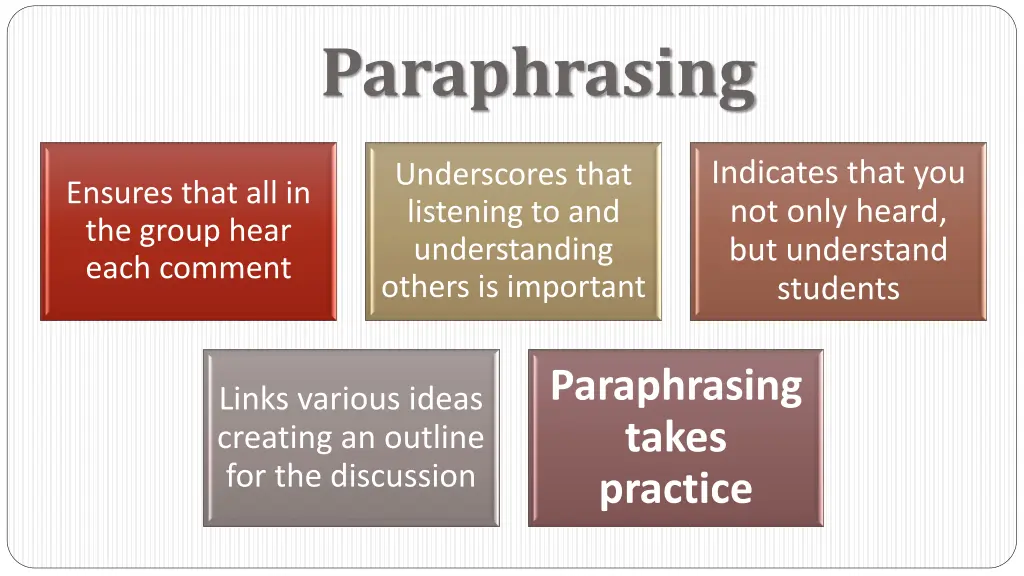 Paraphrasing

Ensures that all in the group hear each comment

Underscores that listening to and understanding others is important

Indicates that you not only heard, but understand students

Links various ideas creating an outline for the discussion

Paraphrasing takes practice